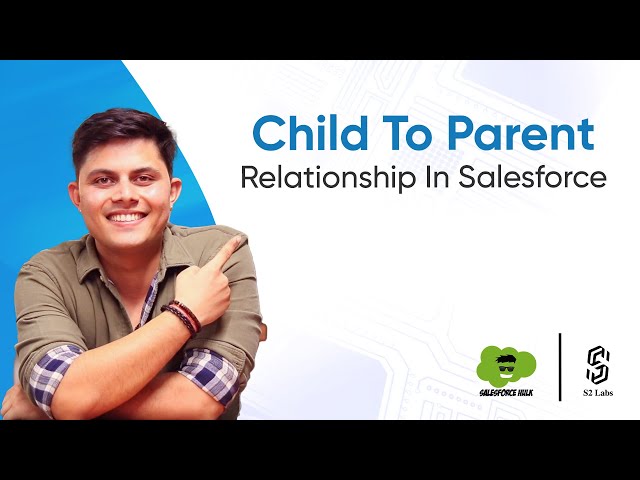 Child To Parent
Relationship In Salesforce

SALESFORCE HULK

S2 Labs